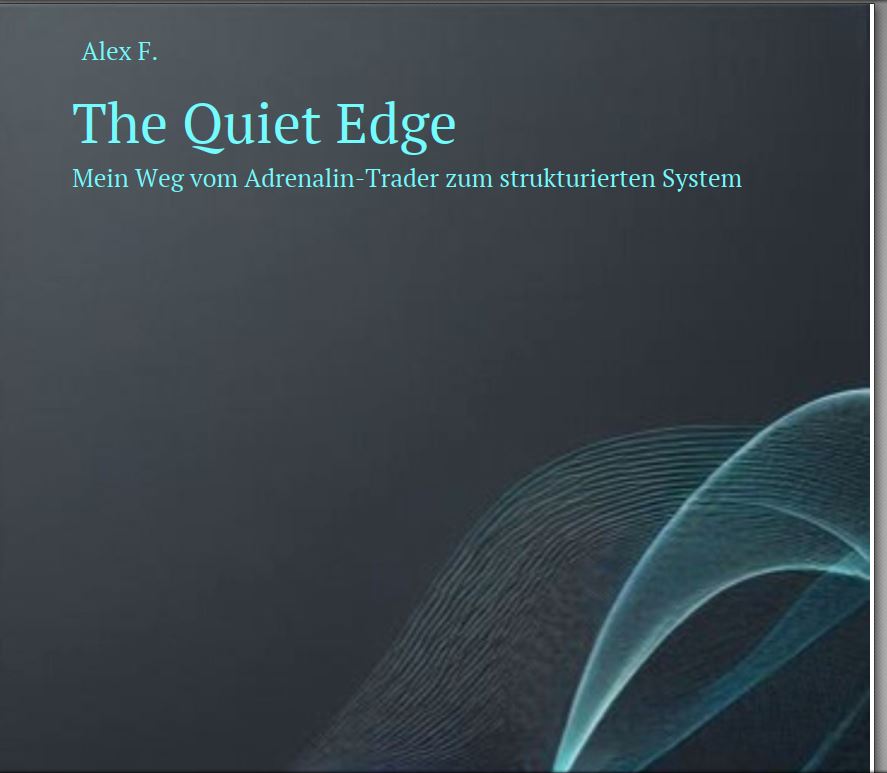 Alex F.

The Quiet Edge

Mein Weg vom Adrenalin-Trader zum strukturierten System